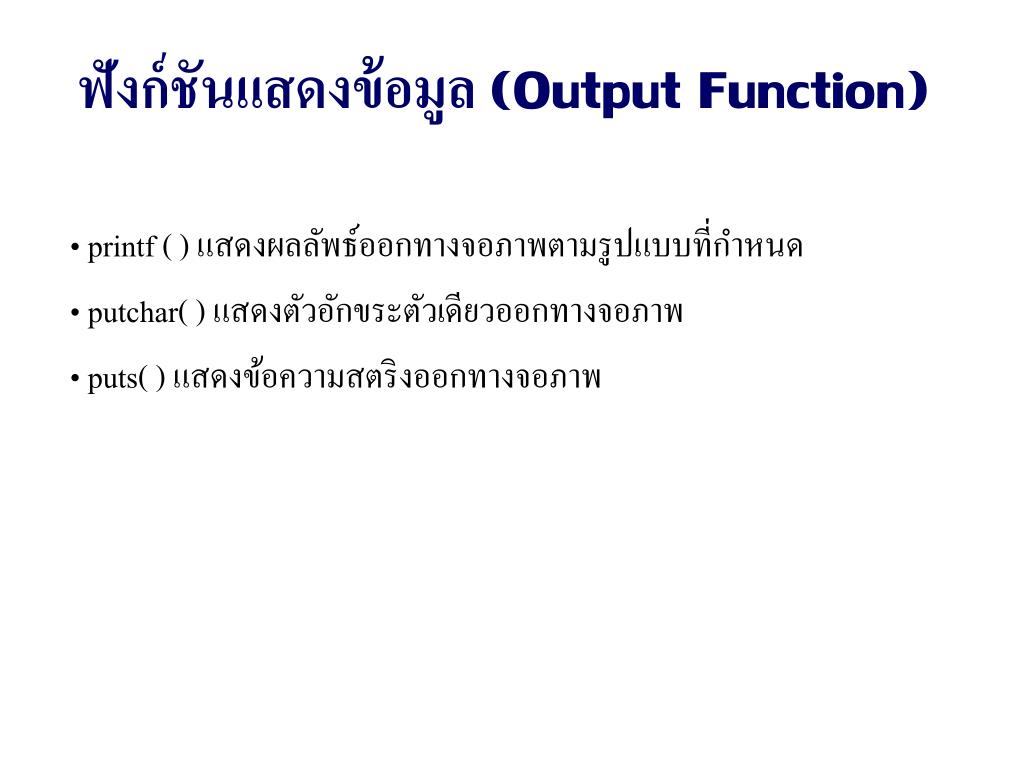 ฟังก์ชันแสดงข้อมูล (Output Function)

• printf ( ) แสดงผลลัพธ์ออกทางจอภาพตามรูปแบบที่กำหนด

• putchar( ) แสดงตัวอักขระตัวเดียวออกทางจอภาพ

• puts( ) แสดงข้อความสตริงออกทางจอภาพ